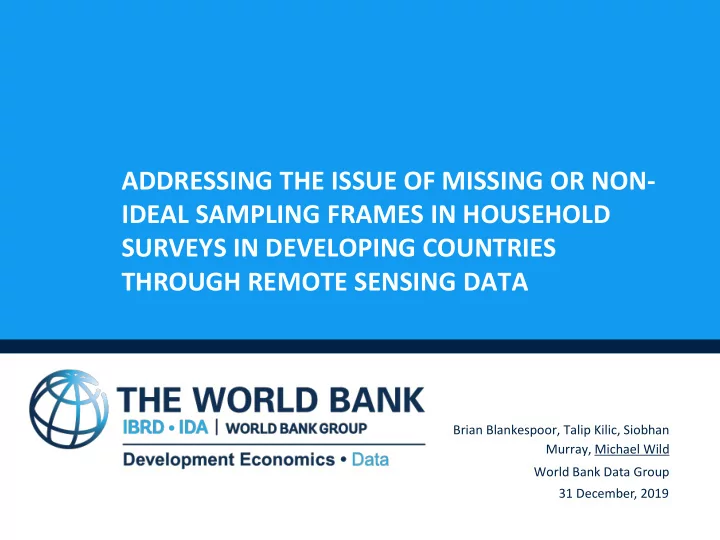 ADDRESSING THE ISSUE OF MISSING OR NON-IDEAL SAMPLING FRAMES IN HOUSEHOLD SURVEYS IN DEVELOPING COUNTRIES THROUGH REMOTE SENSING DATA

THE WORLD BANK
IBRD • IDA | WORLD BANK GROUP
Development Economics • Data

Brian Blankespoor, Talip Kilic, Siobhan Murray, Michael Wild

World Bank Data Group

31 December, 2019